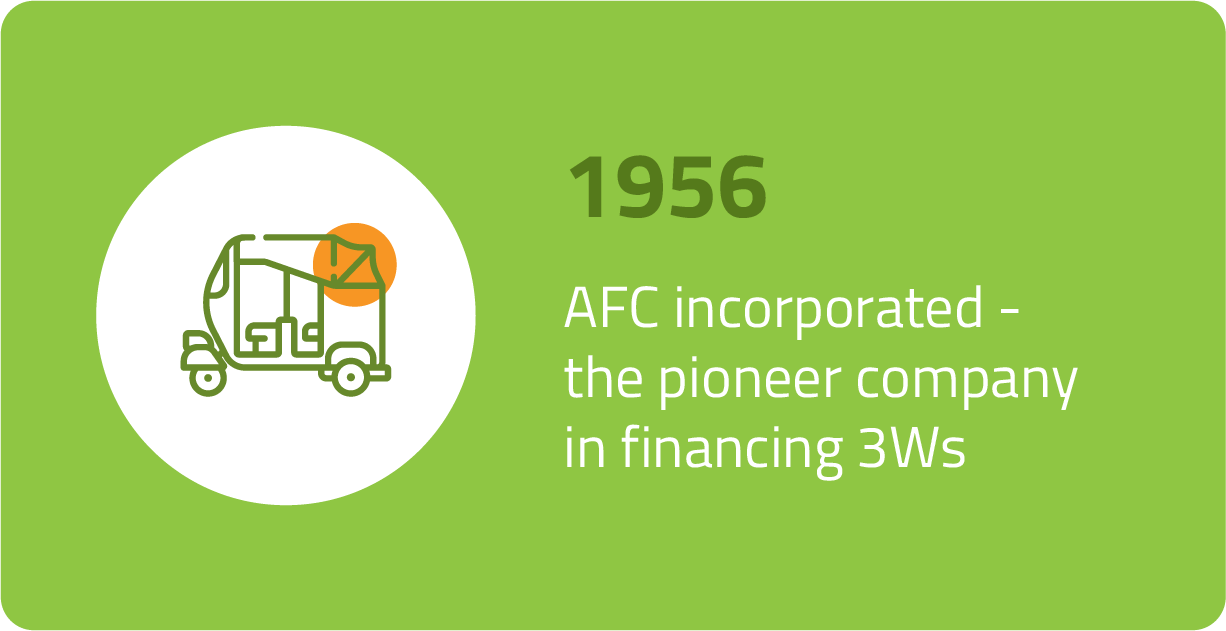 1956

AFC incorporated - the pioneer company in financing 3Ws